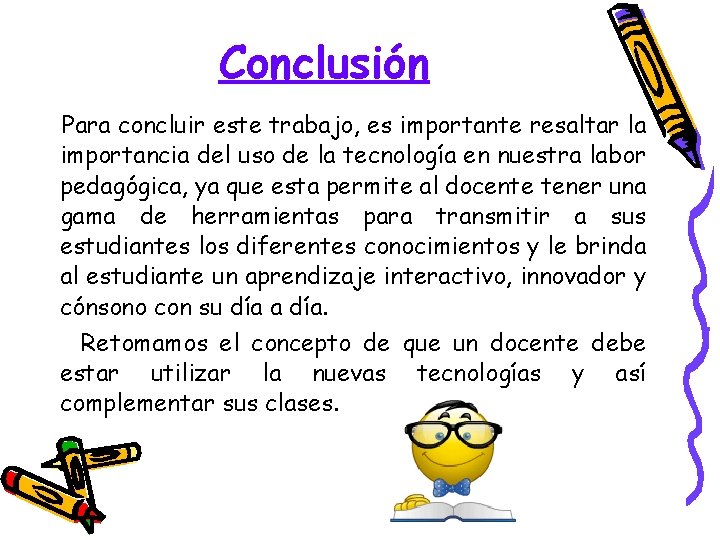 Conclusión

Para concluir este trabajo, es importante resaltar la importancia del uso de la tecnología en nuestra labor pedagógica, ya que esta permite al docente tener una gama de herramientas para transmitir a sus estudiantes los diferentes conocimientos y le brinda al estudiante un aprendizaje interactivo, innovador y cónsono con su día a día.

Retomamos el concepto de que un docente debe estar utilizar la nuevas tecnologías y así complementar sus clases.